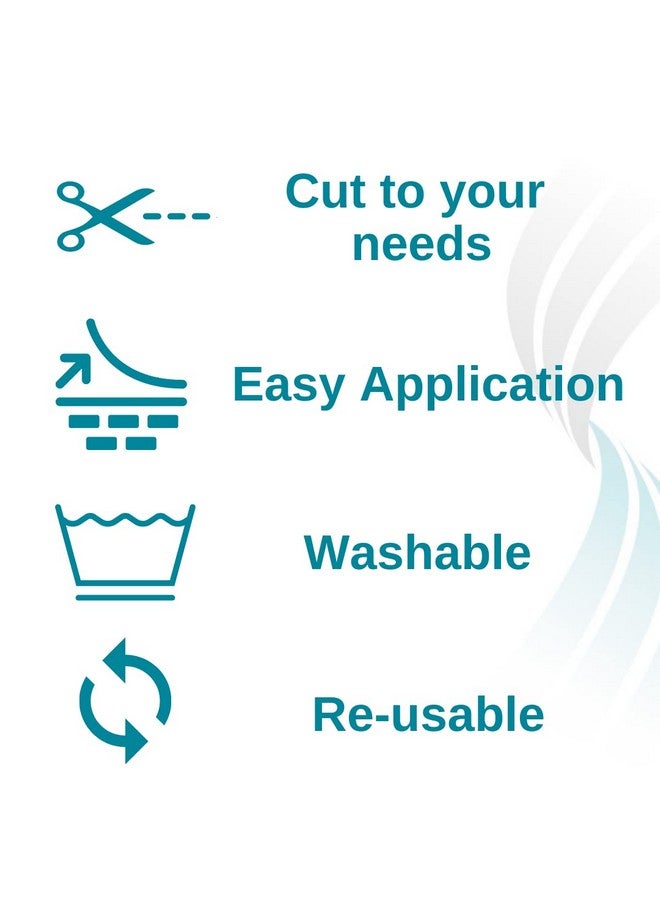 Cut to your needs

Easy Application

Washable

Re-usable